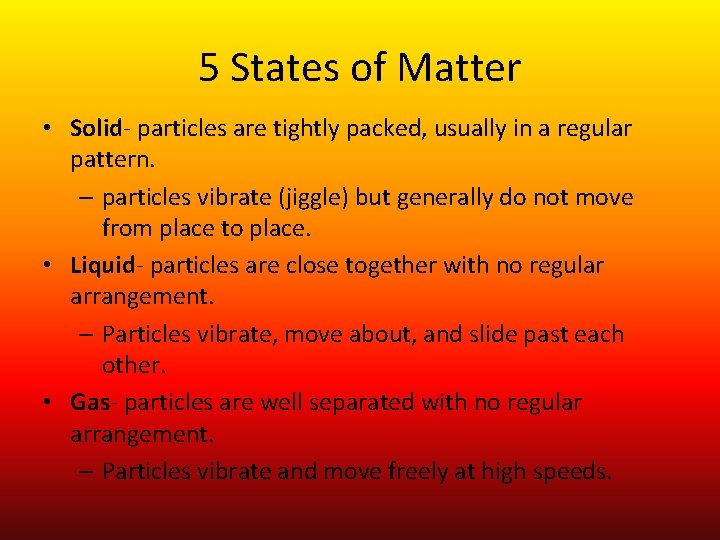 5 States of Matter

• Solid- particles are tightly packed, usually in a regular pattern.
– particles vibrate (jiggle) but generally do not move from place to place.

• Liquid- particles are close together with no regular arrangement.
– Particles vibrate, move about, and slide past each other.

• Gas- particles are well separated with no regular arrangement.
– Particles vibrate and move freely at high speeds.